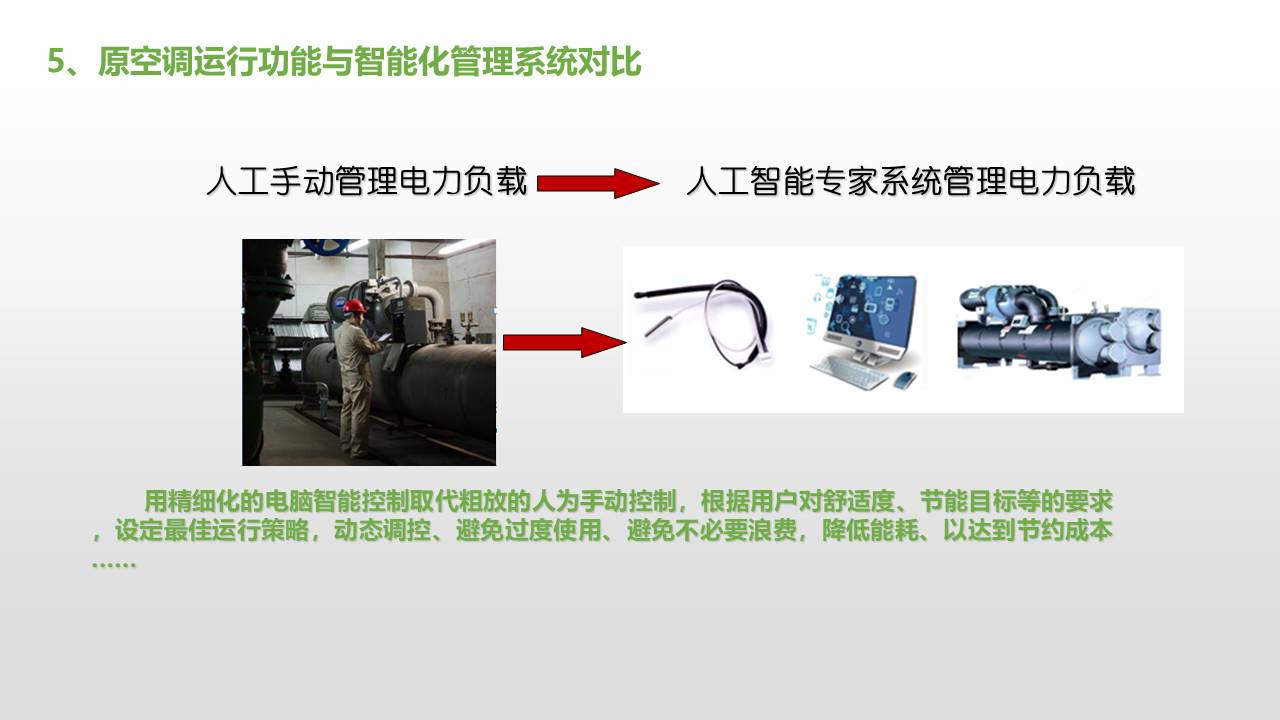 5、原空调运行功能与智能化管理系统对比

人工手动管理电力负载

人工智能专家系统管理电力负载

用精细化的电脑智能控制取代粗放的人为手动控制，根据用户对舒适度、节能目标等的要求，设定最佳运行策略，动态调控、避免过度使用、避免不必要浪费，降低能耗、以达到节约成本……